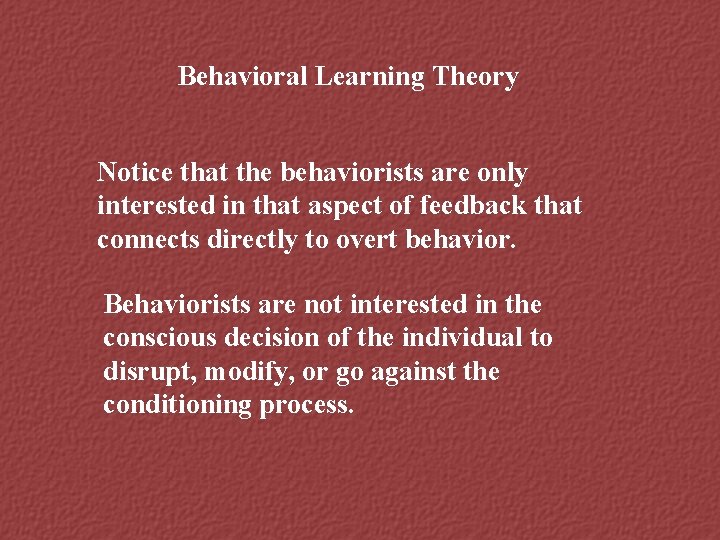 Behavioral Learning Theory

Notice that the behaviorists are only interested in that aspect of feedback that connects directly to overt behavior.

Behaviorists are not interested in the conscious decision of the individual to disrupt, modify, or go against the conditioning process.